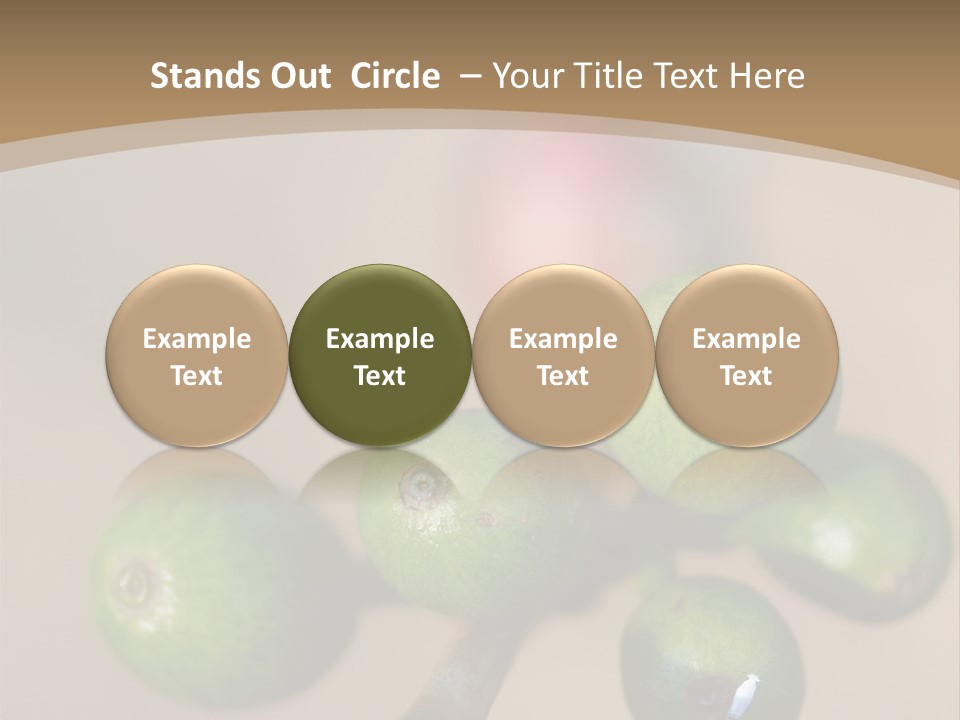 Stands Out Circle – Your Title Text Here

Example Text

Example Text

Example Text

Example Text